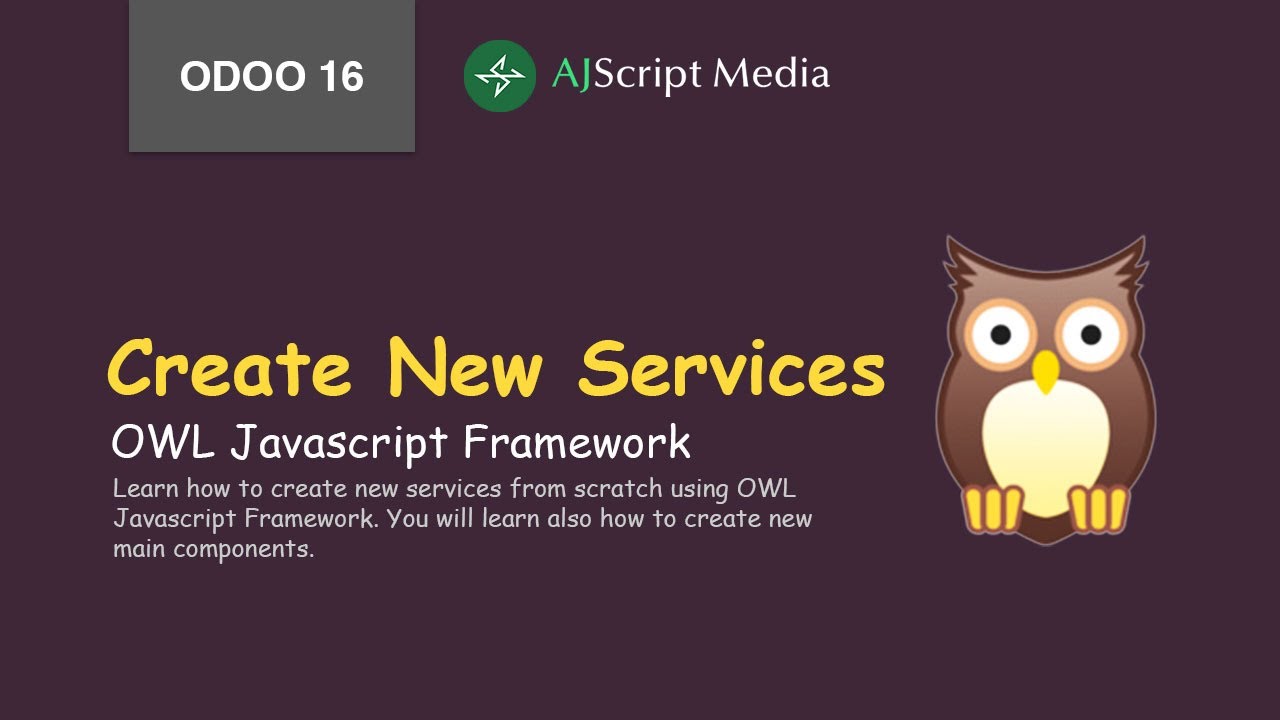 ODOO 16

AJScript Media

Create New Services

OWL Javascript Framework

Learn how to create new services from scratch using OWL Javascript Framework. You will learn also how to create new main components.